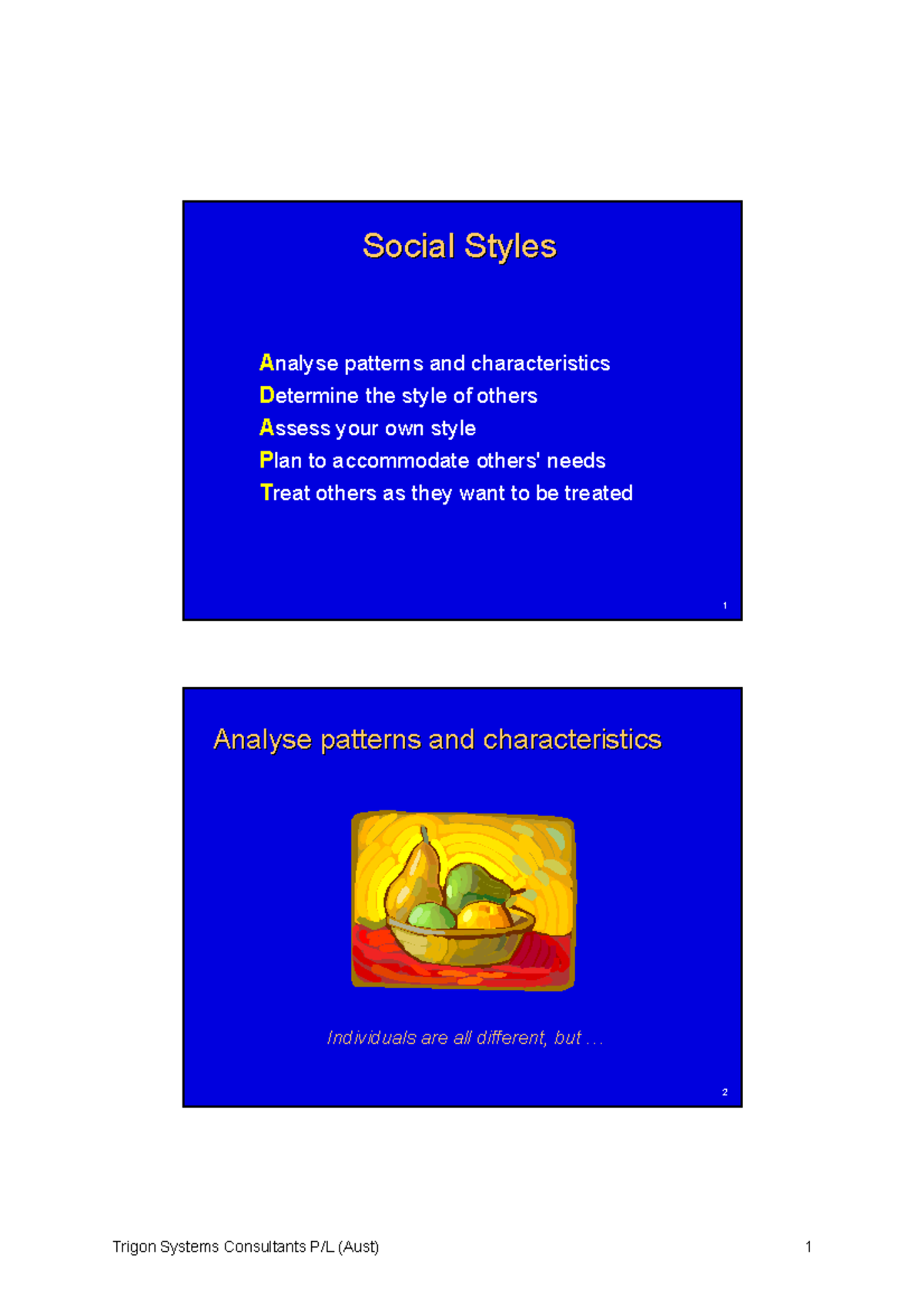 Social Styles

Analyse patterns and characteristics
Determine the style of others
Assess your own style
Plan to accommodate others' needs
Treat others as they want to be treated

1

Analyse patterns and characteristics

Individuals are all different, but …

2

Trigon Systems Consultants P/L (Aust)

1